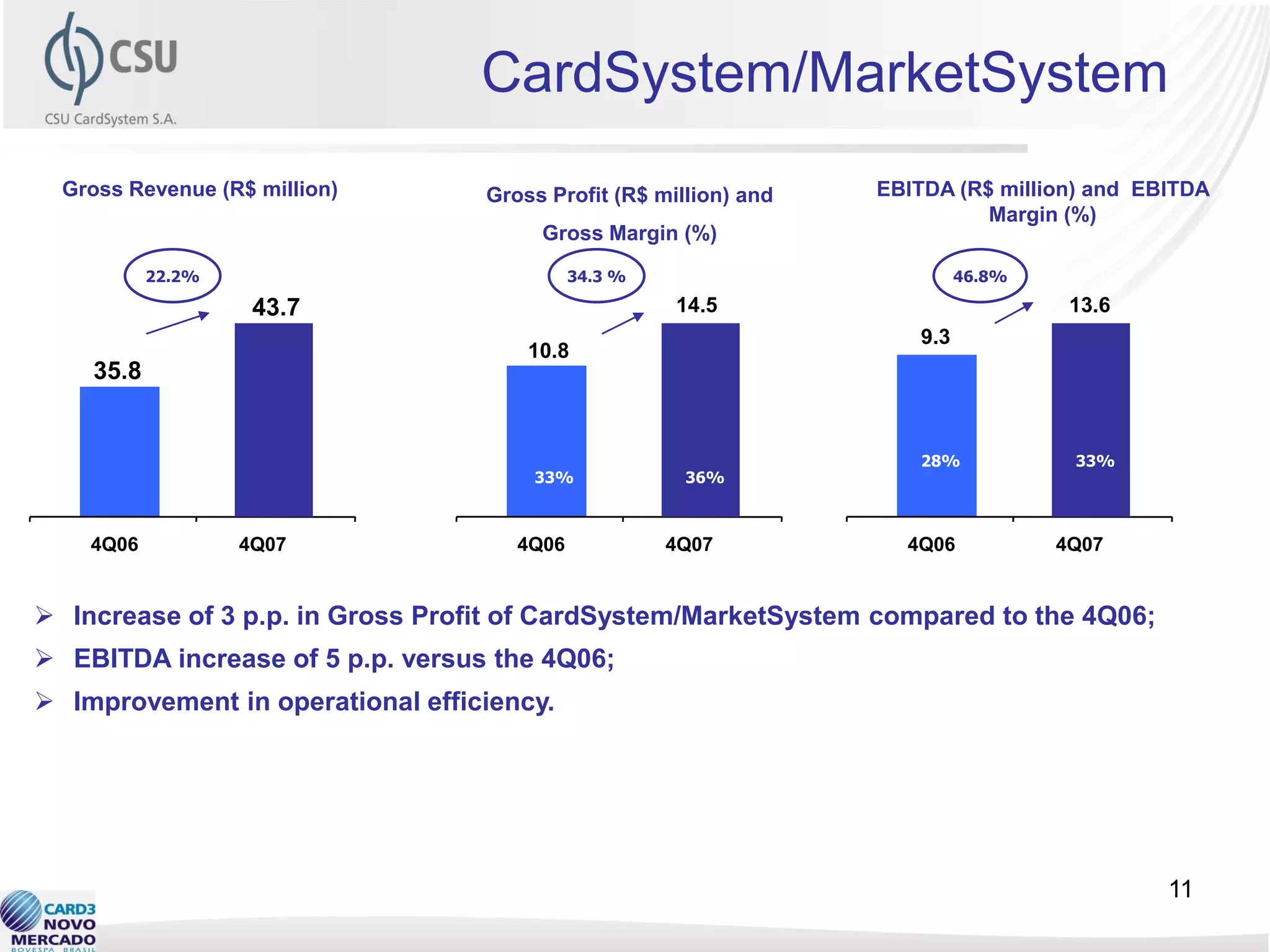 CSU
CSU CardSystem S.A.

CardSystem/MarketSystem

Gross Revenue (R$ million)

22.2%

35.8
43.7

4Q06
4Q07

Gross Profit (R$ million) and Gross Margin (%)

34.3 %

10.8
14.5

33%
36%

4Q06
4Q07

EBITDA (R$ million) and EBITDA Margin (%)

46.8%

9.3
13.6

28%
33%

4Q06
4Q07

➢ Increase of 3 p.p. in Gross Profit of CardSystem/MarketSystem compared to the 4Q06;
➢ EBITDA increase of 5 p.p. versus the 4Q06;
➢ Improvement in operational efficiency.

11

CARD3
NOVO
MERCADO
BOVESPA BRASIL